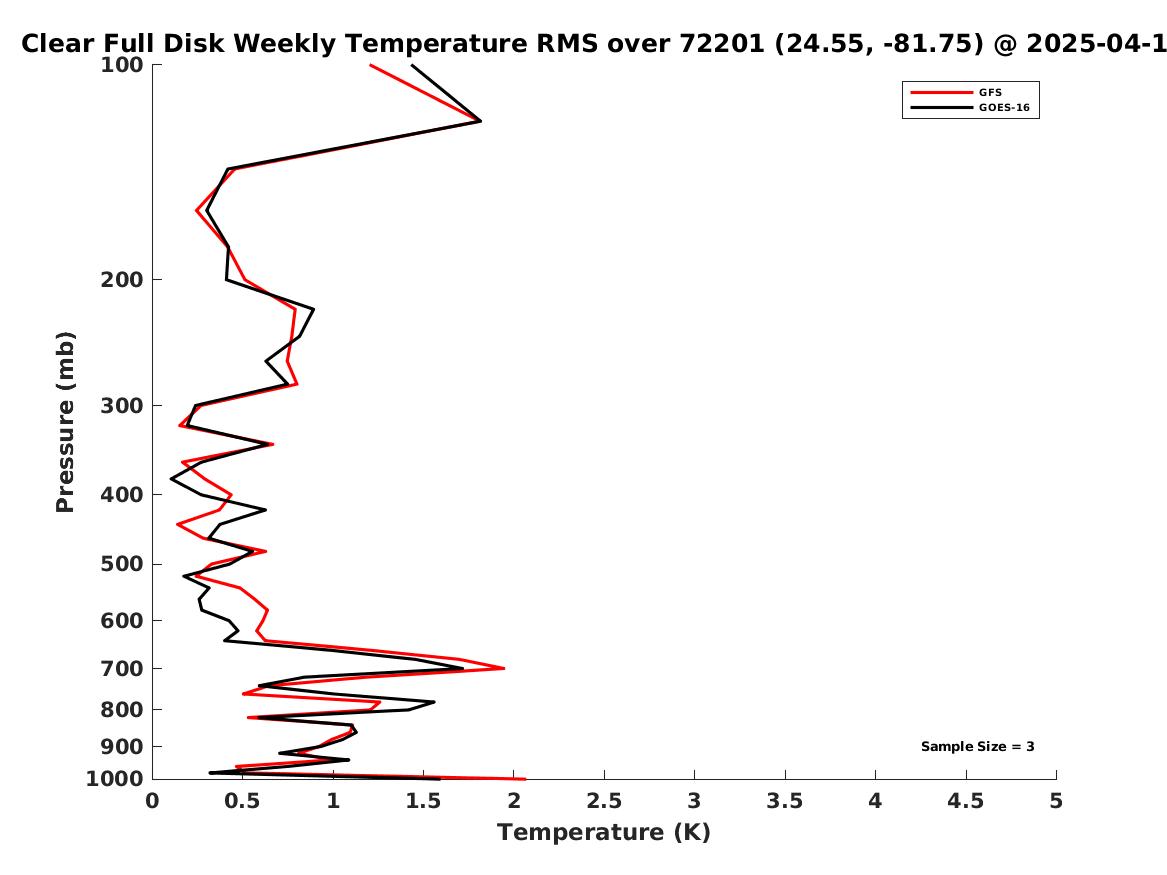 Clear Full Disk Weekly Temperature RMS over 72201 (24.55, -81.75) @ 2025-04-1

GFS
GOES-16

Pressure (mb)

100
200
300
400
500
600
700
800
900
1000

Sample Size = 3

0
0.5
1
1.5
2
2.5
3
3.5
4
4.5
5

Temperature (K)